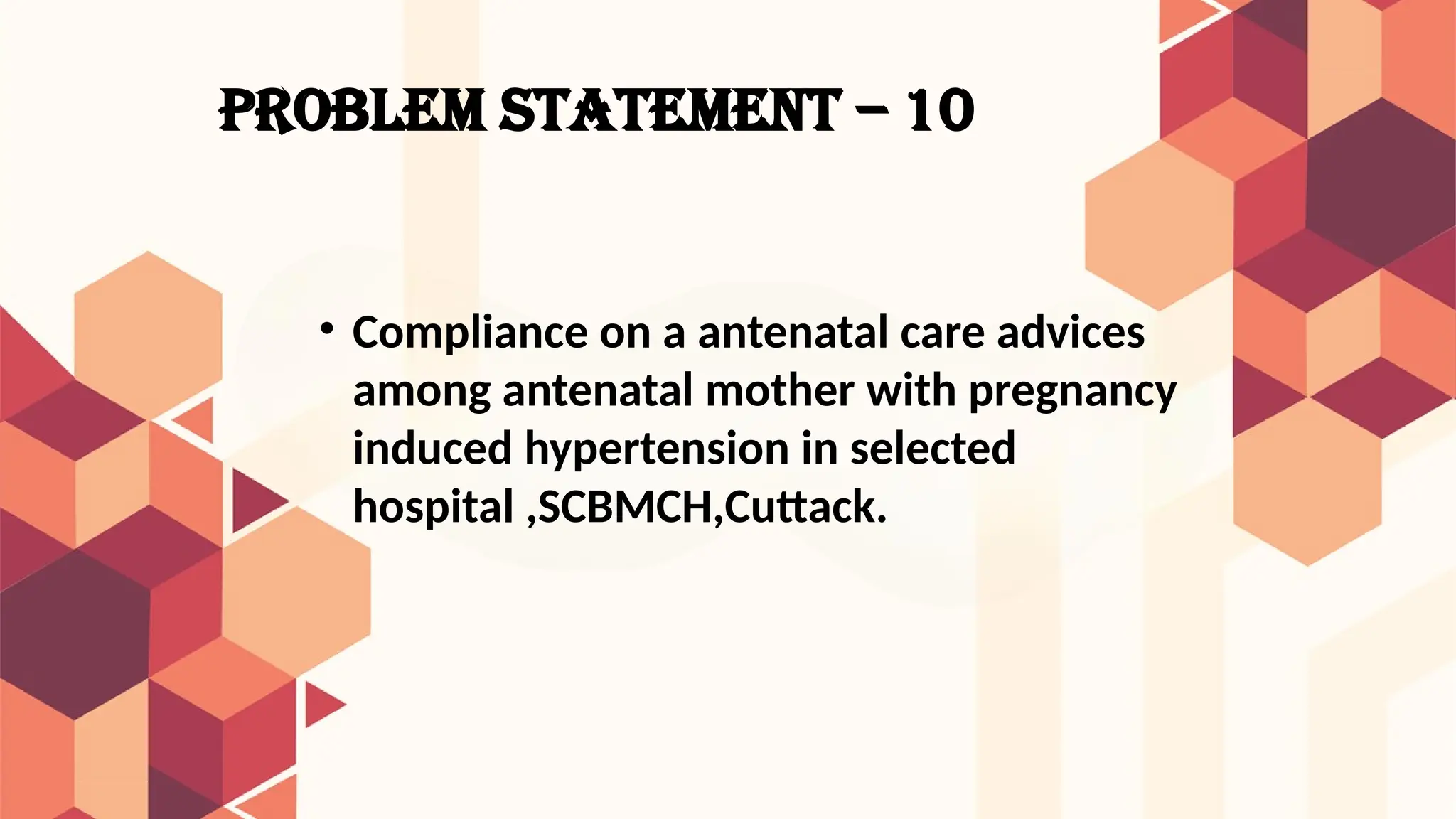 PROBLEM STATEMENT – 10

• Compliance on a antenatal care advices among antenatal mother with pregnancy induced hypertension in selected hospital ,SCBMCH,Cuttack.